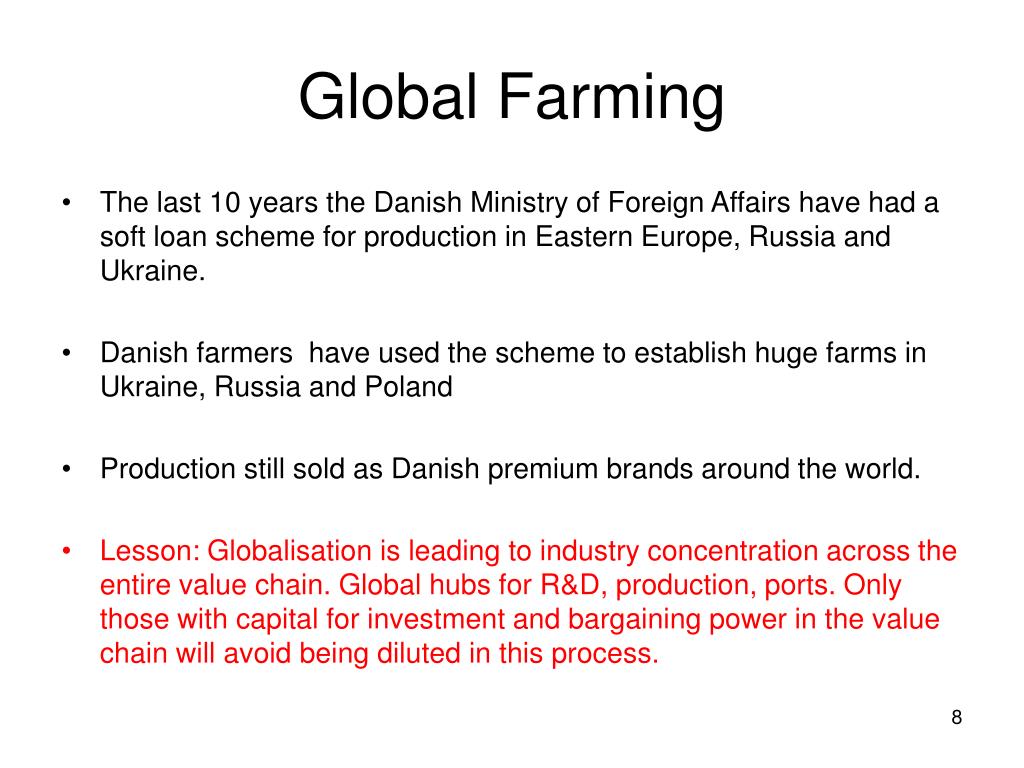 Global Farming

• The last 10 years the Danish Ministry of Foreign Affairs have had a soft loan scheme for production in Eastern Europe, Russia and Ukraine.

• Danish farmers have used the scheme to establish huge farms in Ukraine, Russia and Poland

• Production still sold as Danish premium brands around the world.

• Lesson: Globalisation is leading to industry concentration across the entire value chain. Global hubs for R&D, production, ports. Only those with capital for investment and bargaining power in the value chain will avoid being diluted in this process.

8